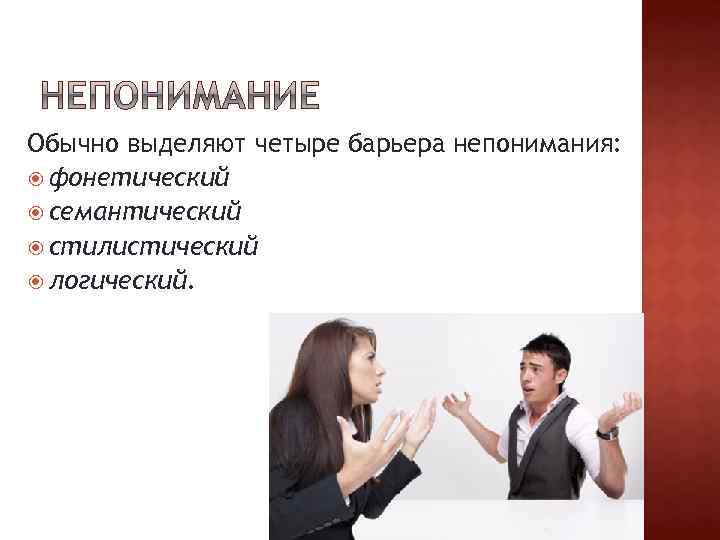 НЕПОНИМАНИЕ

Обычно выделяют четыре барьера непонимания:

фонетический
семантический
стилистический
логический.